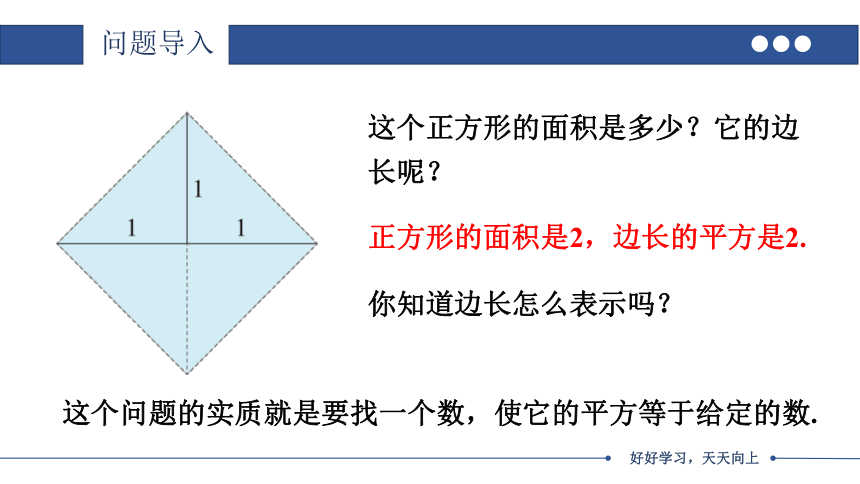 问题导入

1
1 1

这个正方形的面积是多少？它的边长呢？

正方形的面积是2，边长的平方是2.

你知道边长怎么表示吗？

这个问题的实质就是要找一个数，使它的平方等于给定的数.

好好学习，天天向上